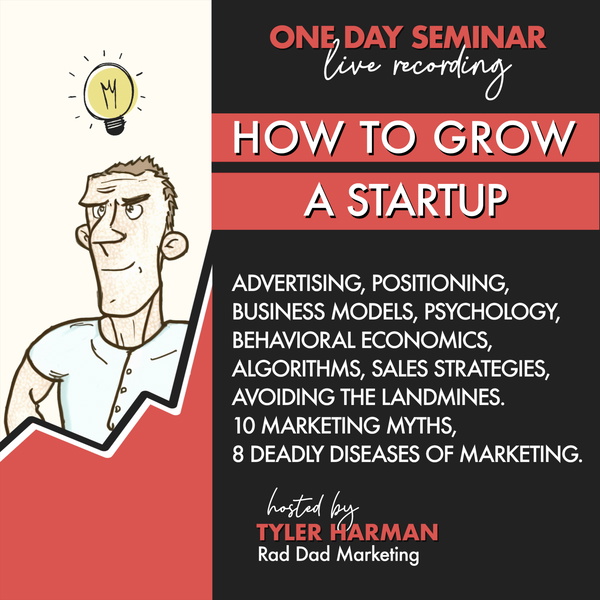 ONE DAY SEMINAR
live recording

HOW TO GROW
A STARTUP

ADVERTISING, POSITIONING, BUSINESS MODELS, PSYCHOLOGY, BEHAVIORAL ECONOMICS, ALGORITHMS, SALES STRATEGIES, AVOIDING THE LANDMINES. 10 MARKETING MYTHS, 8 DEADLY DISEASES OF MARKETING.

hosted by
TYLER HARMAN
Rad Dad Marketing